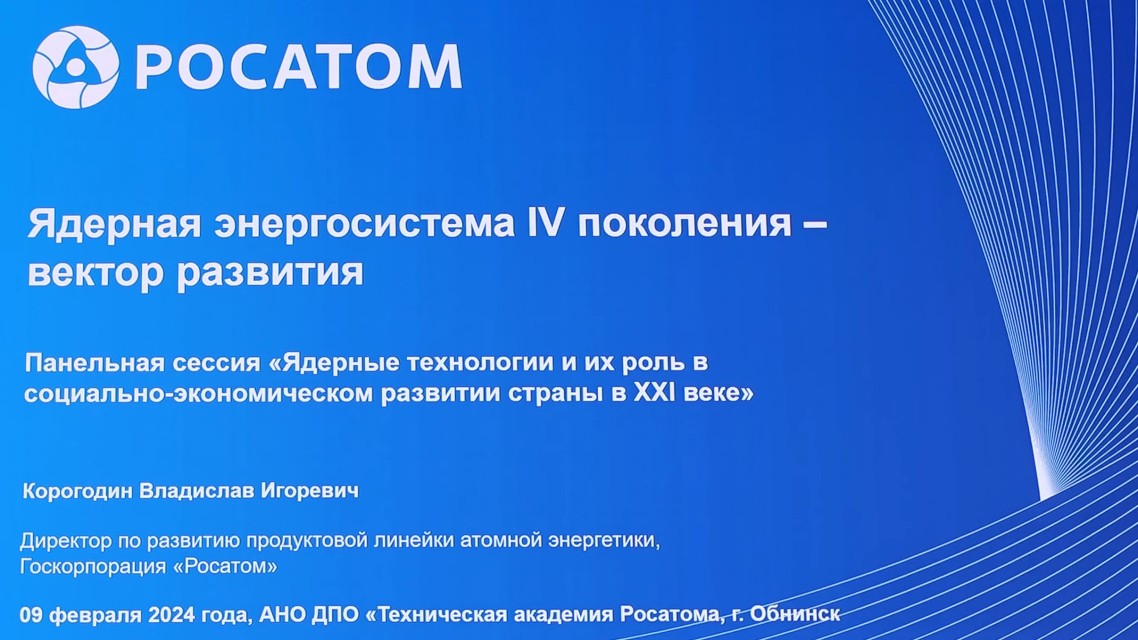 РОСАТОМ

Ядерная энергосистема IV поколения – вектор развития

Панельная сессия «Ядерные технологии и их роль в социально-экономическом развитии страны в XXI веке»

Корогодин Владислав Игоревич

Директор по развитию продуктовой линейки атомной энергетики, Госкорпорация «Росатом»

09 февраля 2024 года, АНО ДПО «Техническая академия Росатома, г. Обнинск